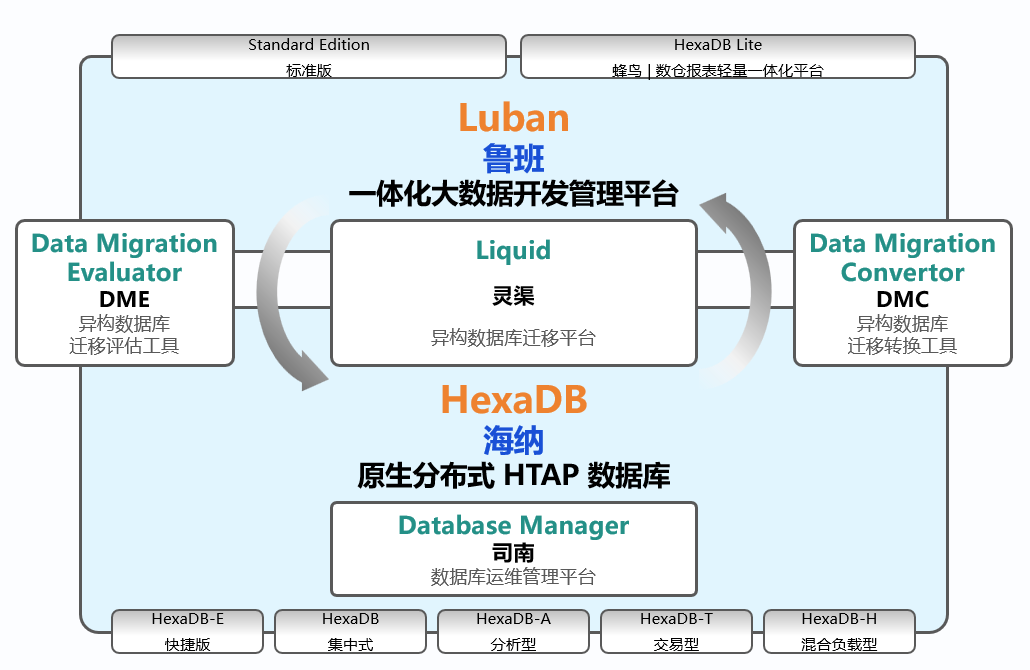 Standard Edition
标准版

HexaDB Lite
蜂鸟 | 数仓报表轻量一体化平台

Luban
鲁班
一体化大数据开发管理平台

Data Migration Evaluator
DME
异构数据库
迁移评估工具

Liquid
灵渠
异构数据库迁移平台

Data Migration Convertor
DMC
异构数据库
迁移转换工具

HexaDB
海纳
原生分布式 HTAP 数据库

Database Manager
司南
数据库运维管理平台

HexaDB-E
快捷版

HexaDB
集中式

HexaDB-A
分析型

HexaDB-T
交易型

HexaDB-H
混合负载型